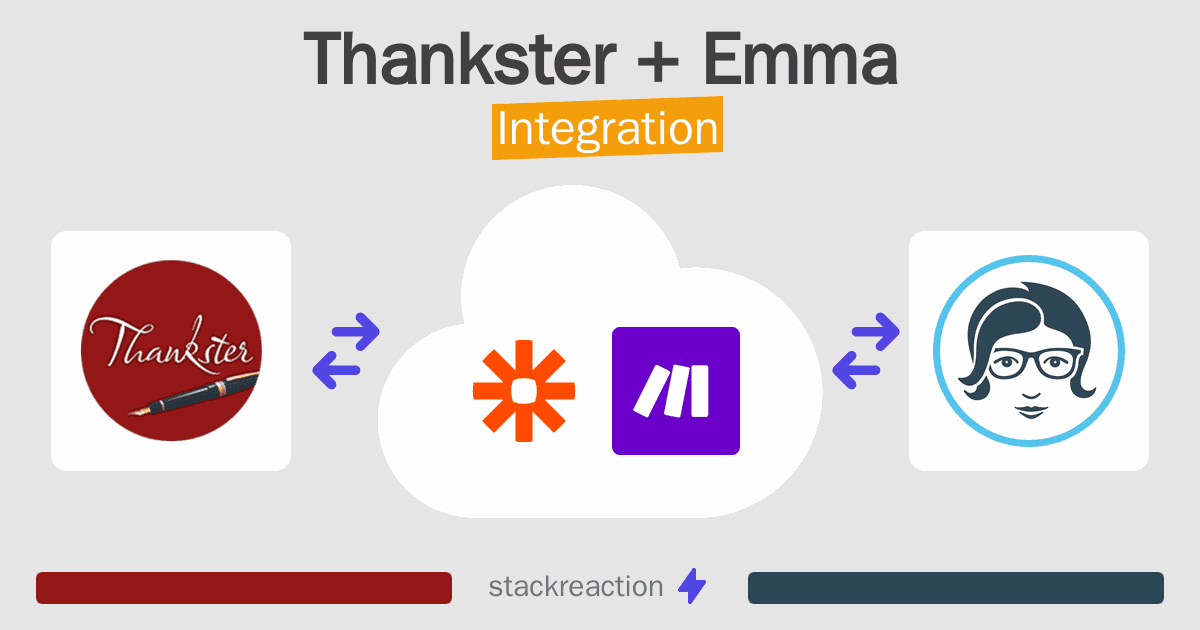 Thankster + Emma
Integration

Thankster

stackreaction